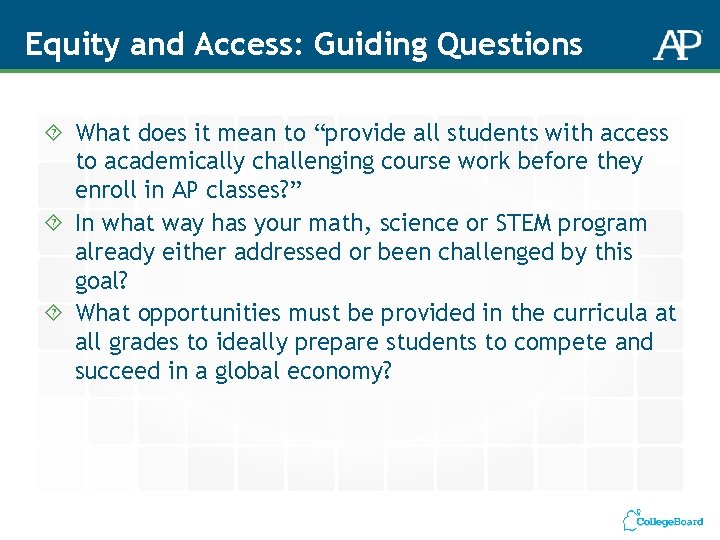 Equity and Access: Guiding Questions

AP

What does it mean to “provide all students with access to academically challenging course work before they enroll in AP classes?”

In what way has your math, science or STEM program already either addressed or been challenged by this goal?

What opportunities must be provided in the curricula at all grades to ideally prepare students to compete and succeed in a global economy?

CollegeBoard